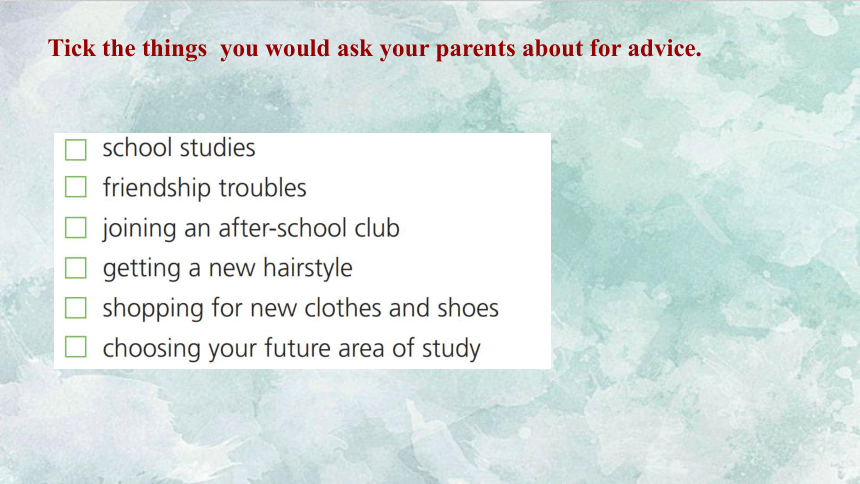 Tick the things  you would ask your parents about for advice.

☐ school studies
☐ friendship troubles
☐ joining an after-school club
☐ getting a new hairstyle
☐ shopping for new clothes and shoes
☐ choosing your future area of study